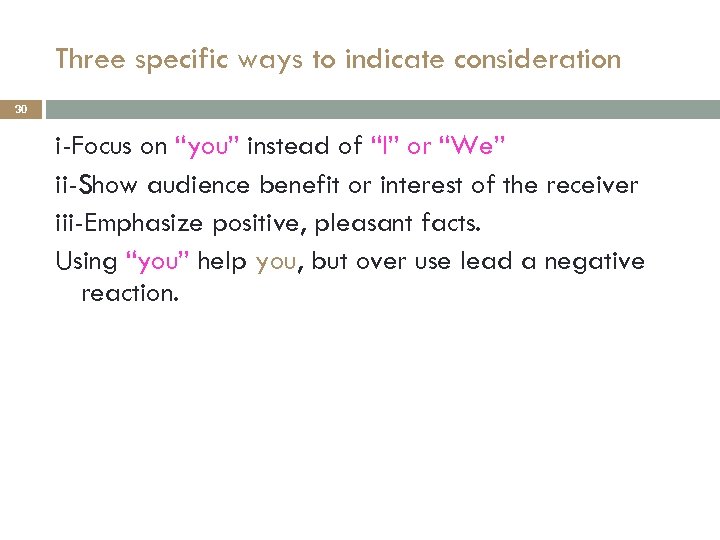 Three specific ways to indicate consideration

30

i-Focus on “you” instead of “I” or “We”

ii-Show audience benefit or interest of the receiver

iii-Emphasize positive, pleasant facts.

Using “you” help you, but over use lead a negative reaction.